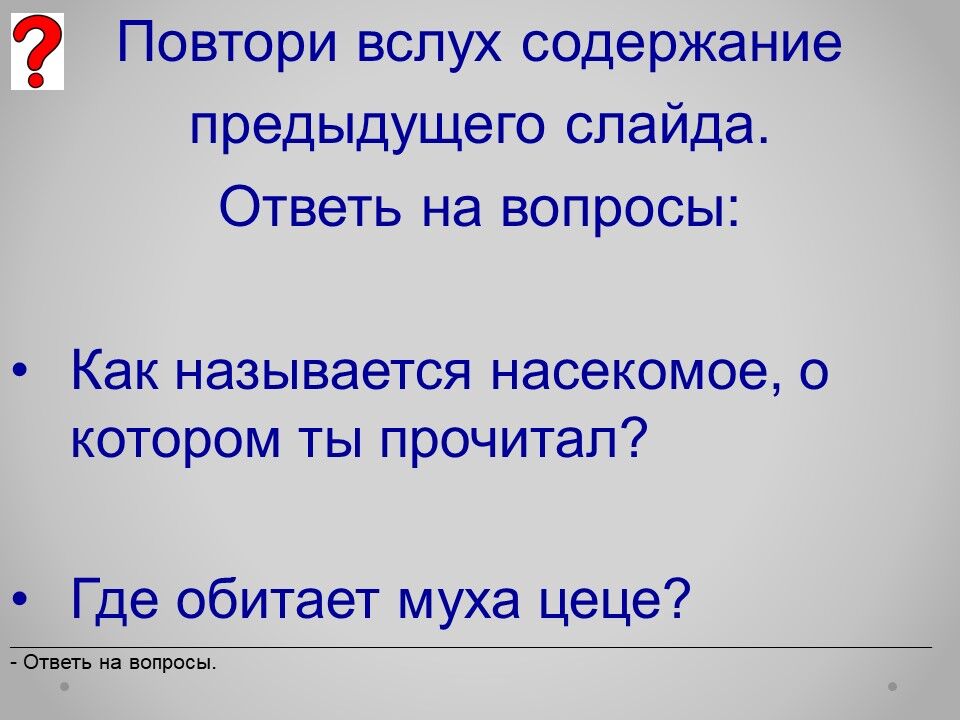 ?

Повтори вслух содержание предыдущего слайда.
Ответь на вопросы:

• Как называется насекомое, о котором ты прочитал?

• Где обитает муха цеце?

- Ответь на вопросы.